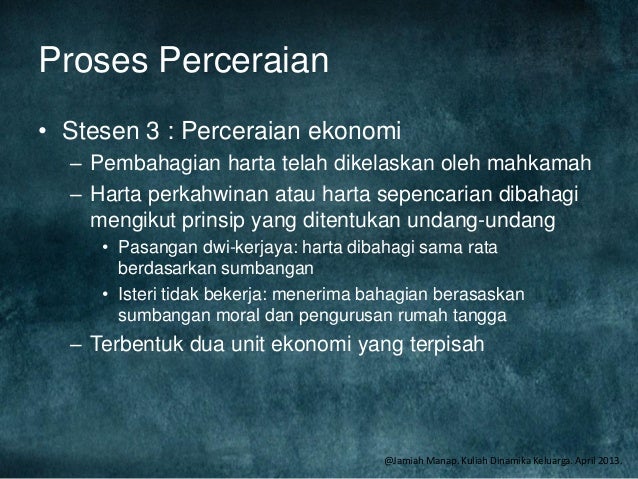 Proses Perceraian

• Stesen 3 : Perceraian ekonomi
– Pembahagian harta telah dikelaskan oleh mahkamah
– Harta perkahwinan atau harta sepencarian dibahagi mengikut prinsip yang ditentukan undang-undang
• Pasangan dwi-kerjaya: harta dibahagi sama rata berdasarkan sumbangan
• Isteri tidak bekerja: menerima bahagian berasaskan sumbangan moral dan pengurusan rumah tangga
– Terbentuk dua unit ekonomi yang terpisah

@Jamiah Manap. Kuliah Dinamika Keluarga. April 2013.